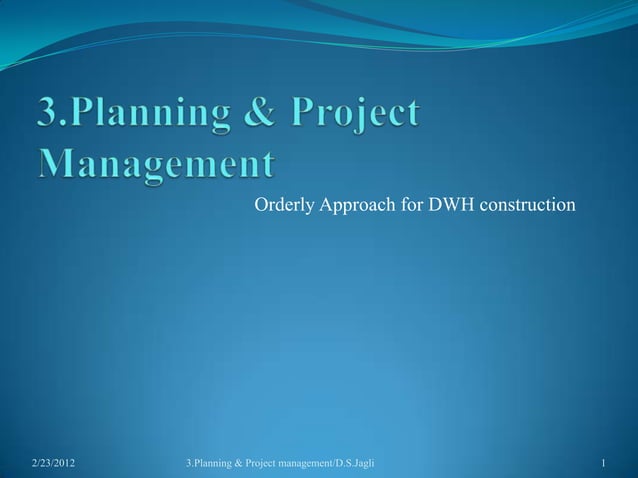 3.Planning & Project Management

Orderly Approach for DWH construction

2/23/2012 3.Planning & Project management/D.S.Jagli 1